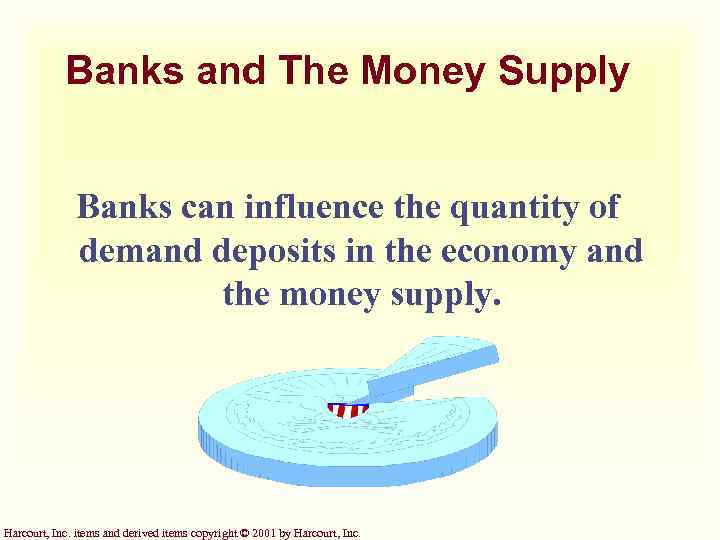 Banks and The Money Supply

Banks can influence the quantity of demand deposits in the economy and the money supply.

Harcourt, Inc. items and derived items copyright © 2001 by Harcourt, Inc.